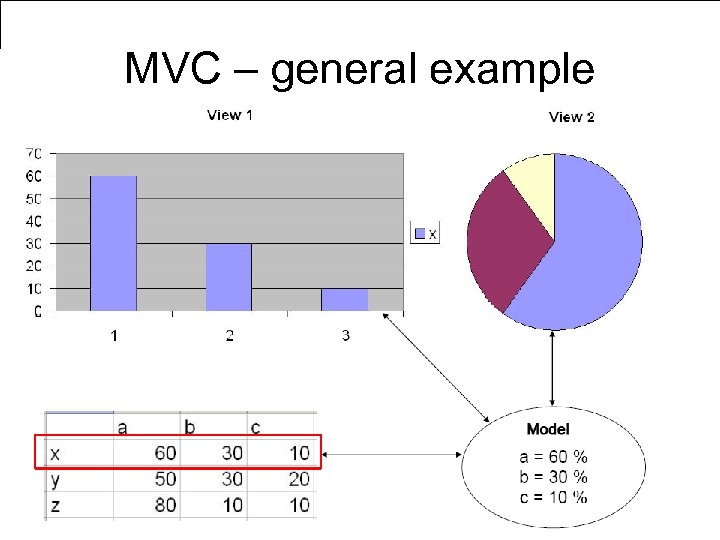 MVC – general example

View 1

70
60
50
40
30
20
10
0

1
2
3

x

View 2

|   | a | b | c |
|---|---|---|---|
| x | 60 | 30 | 10 |
| y | 50 | 30 | 20 |
| z | 80 | 10 | 10 |

Model
a = 60 %
b = 30 %
c = 10 %